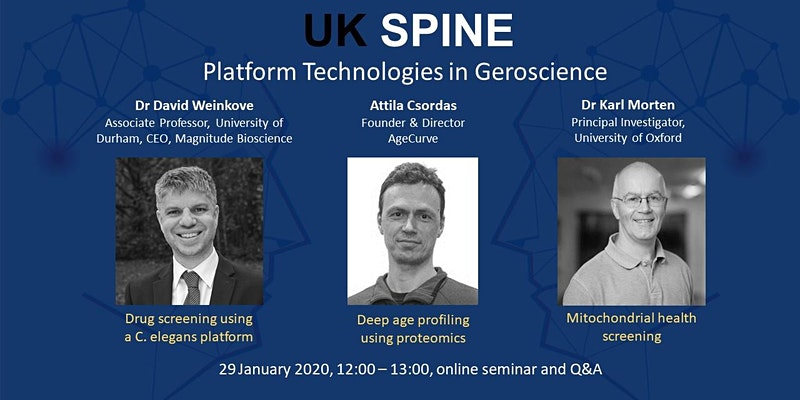 UK SPINE

Platform Technologies in Geroscience

Dr David Weinkove
Associate Professor, University of Durham, CEO, Magnitude Bioscience

Drug screening using a C. elegans platform

Attila Csordas
Founder & Director
AgeCurve

Deep age profiling using proteomics

Dr Karl Morten
Principal Investigator, University of Oxford

Mitochondrial health screening

29 January 2020, 12:00 – 13:00, online seminar and Q&A